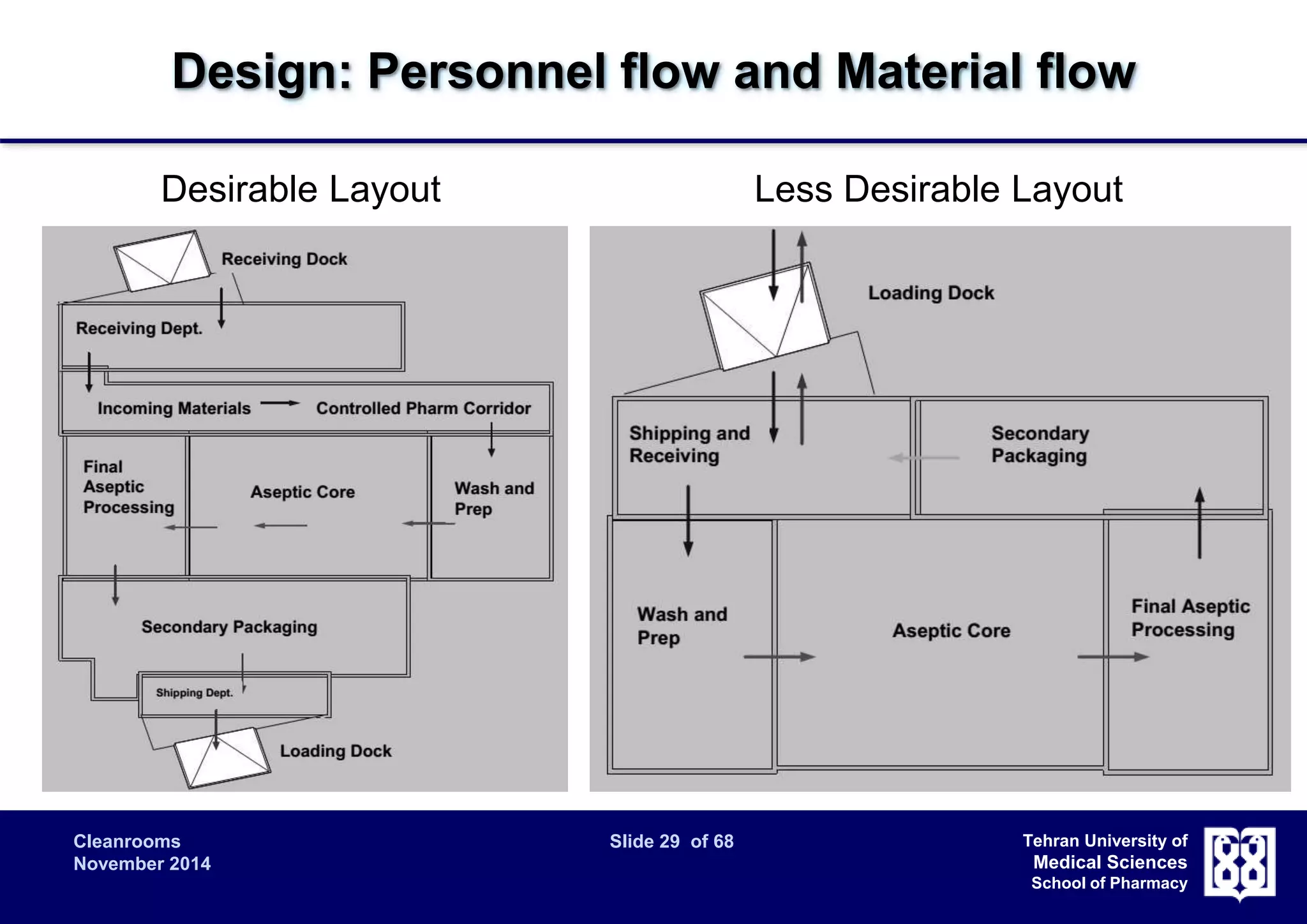 Design: Personnel flow and Material flow

Desirable Layout

Receiving Dock

Receiving Dept.

Incoming Materials

Controlled Pharm Corridor

Final Aseptic Processing

Aseptic Core

Wash and Prep

Secondary Packaging

Shipping Dept.

Loading Dock

Less Desirable Layout

Loading Dock

Shipping and Receiving

Secondary Packaging

Wash and Prep

Aseptic Core

Final Aseptic Processing

Cleanrooms
November 2014

Slide 29 of 68

Tehran University of
Medical Sciences
School of Pharmacy